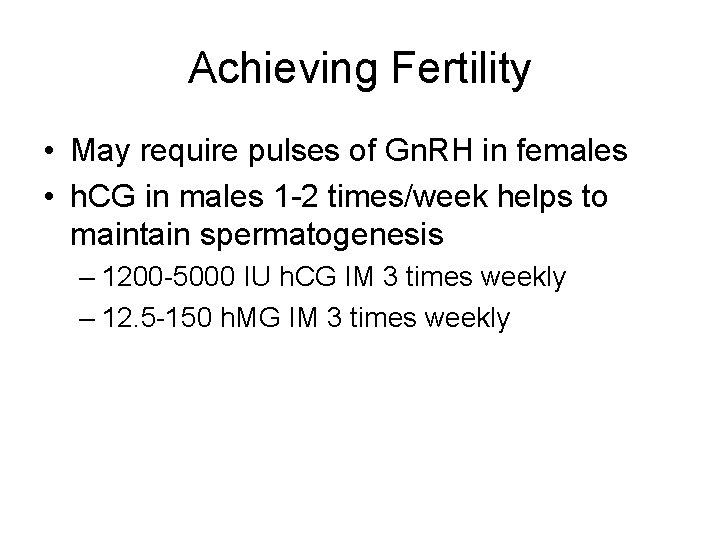 Achieving Fertility

• May require pulses of GnRH in females
• hCG in males 1-2 times/week helps to maintain spermatogenesis
– 1200-5000 IU hCG IM 3 times weekly
– 12.5-150 hMG IM 3 times weekly